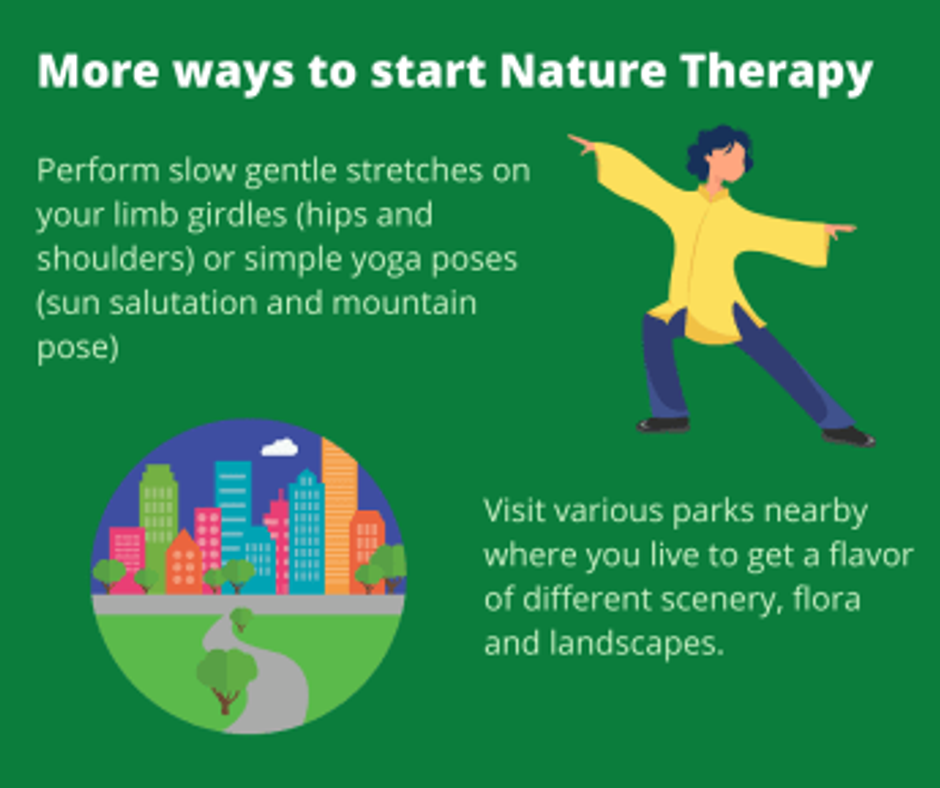 More ways to start Nature Therapy

Perform slow gentle stretches on your limb girdles (hips and shoulders) or simple yoga poses (sun salutation and mountain pose)

Visit various parks nearby where you live to get a flavor of different scenery, flora and landscapes.